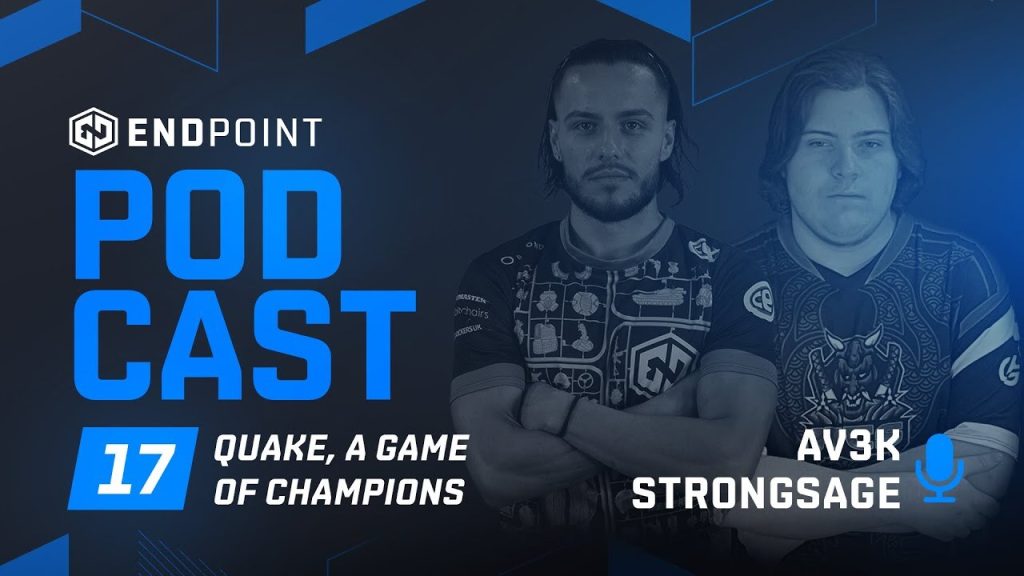 ENDPOINT

POD
CAST

17 QUAKE, A GAME OF CHAMPIONS

AV3K
STRONGSAGE